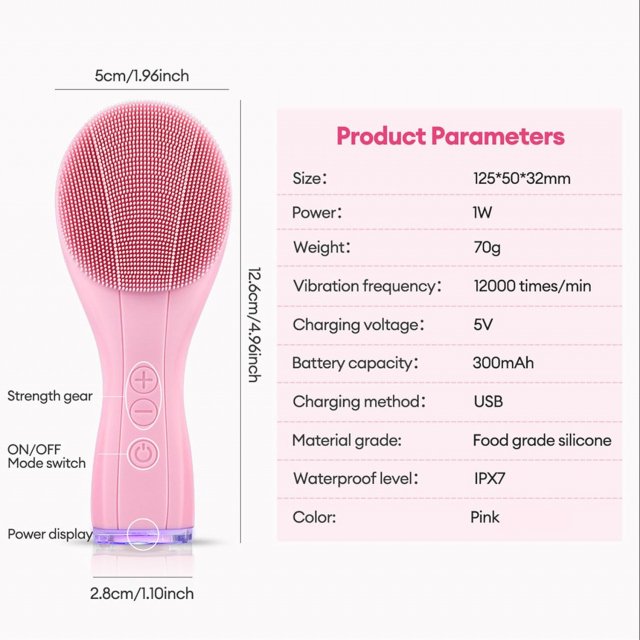 5cm/1.96inch

12.6cm/4.96inch

Strength gear

ON/OFF
Mode switch

Power display

2.8cm/1.10inch

Product Parameters

| | |
|---|---|
| Size: | 125*50*32mm |
| Power: | 1W |
| Weight: | 70g |
| Vibration frequency: | 12000 times/min |
| Charging voltage: | 5V |
| Battery capacity: | 300mAh |
| Charging method: | USB |
| Material grade: | Food grade silicone |
| Waterproof level: | IPX7 |
| Color: | Pink |